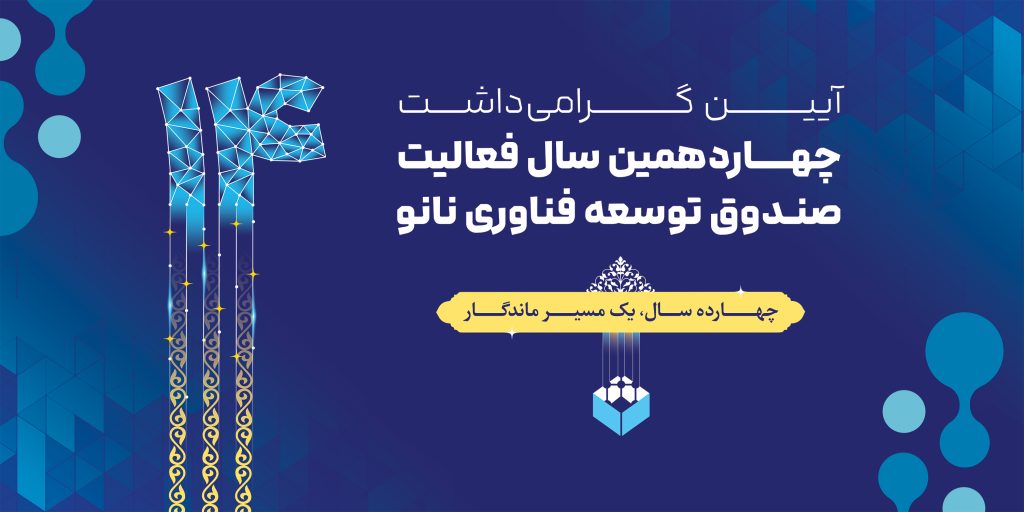 ۱۴

آیین گرامی‌داشت
چهاردهمین سال فعالیت
صندوق توسعه فناوری نانو

چهارده سال، یک مسیر ماندگار